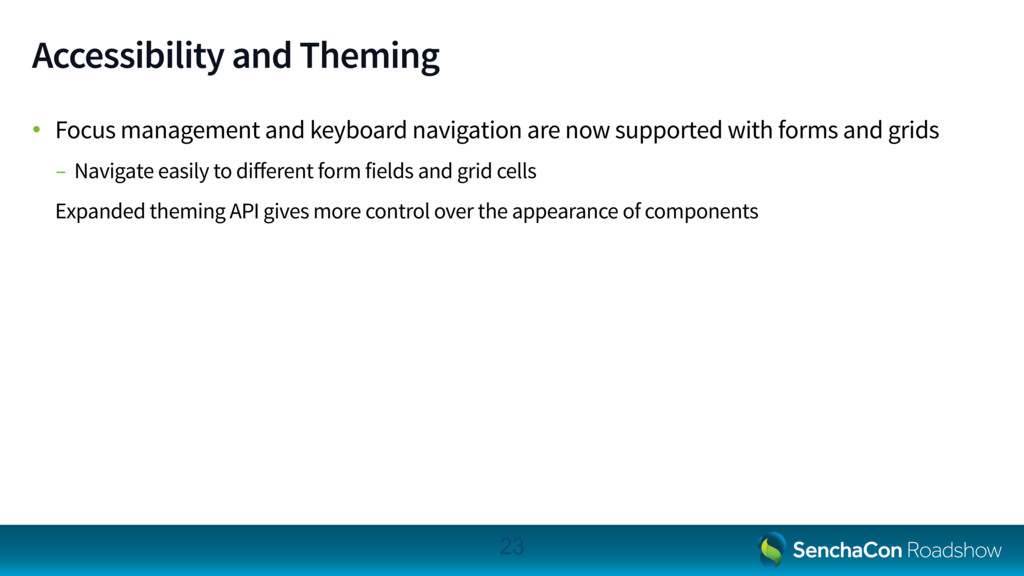 Accessibility and Theming

• Focus management and keyboard navigation are now supported with forms and grids

– Navigate easily to different form fields and grid cells

Expanded theming API gives more control over the appearance of components

23

SenchaCon Roadshow